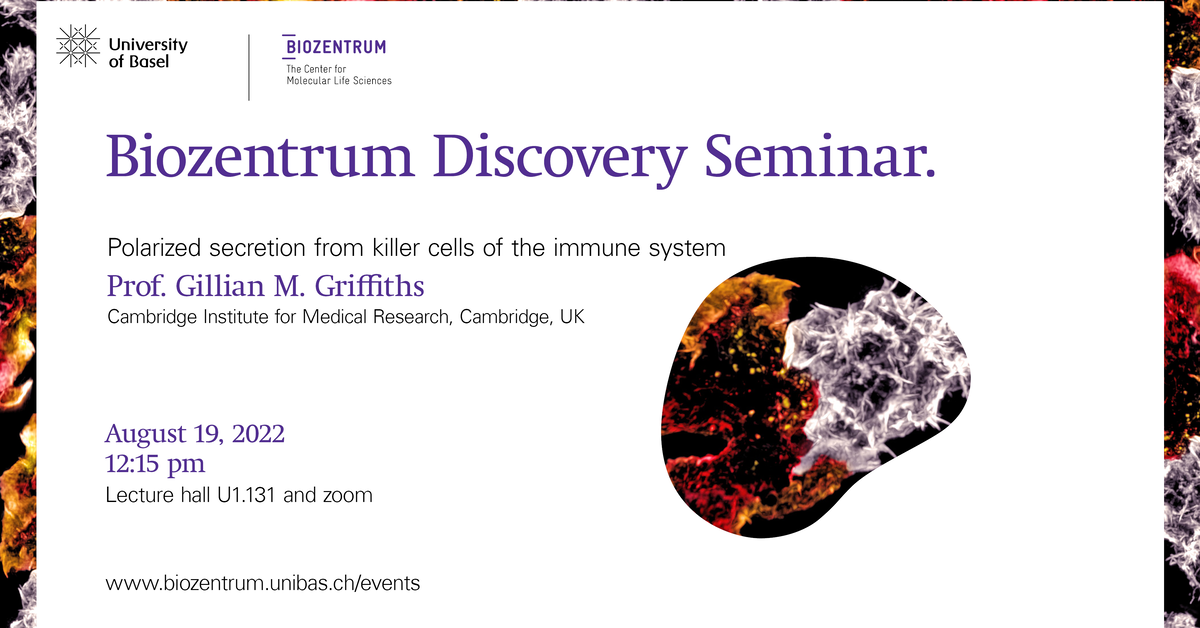 University of Basel

BIOZENTRUM
The Center for Molecular Life Sciences

Biozentrum Discovery Seminar.

Polarized secretion from killer cells of the immune system

Prof. Gillian M. Griffiths

Cambridge Institute for Medical Research, Cambridge, UK

August 19, 2022
12:15 pm
Lecture hall U1.131 and zoom

www.biozentrum.unibas.ch/events